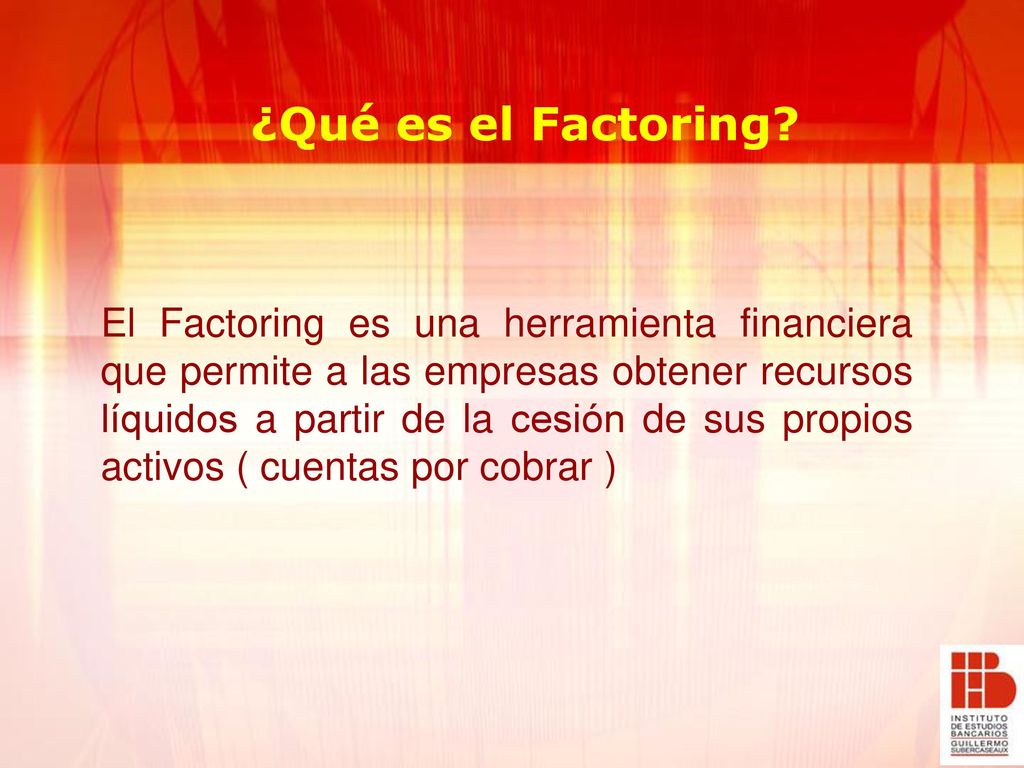 ¿Qué es el Factoring?

El Factoring es una herramienta financiera que permite a las empresas obtener recursos líquidos a partir de la cesión de sus propios activos ( cuentas por cobrar )

INSTITUTO DE ESTUDIOS BANCARIOS GUILLERMO SUBERCASEAUX